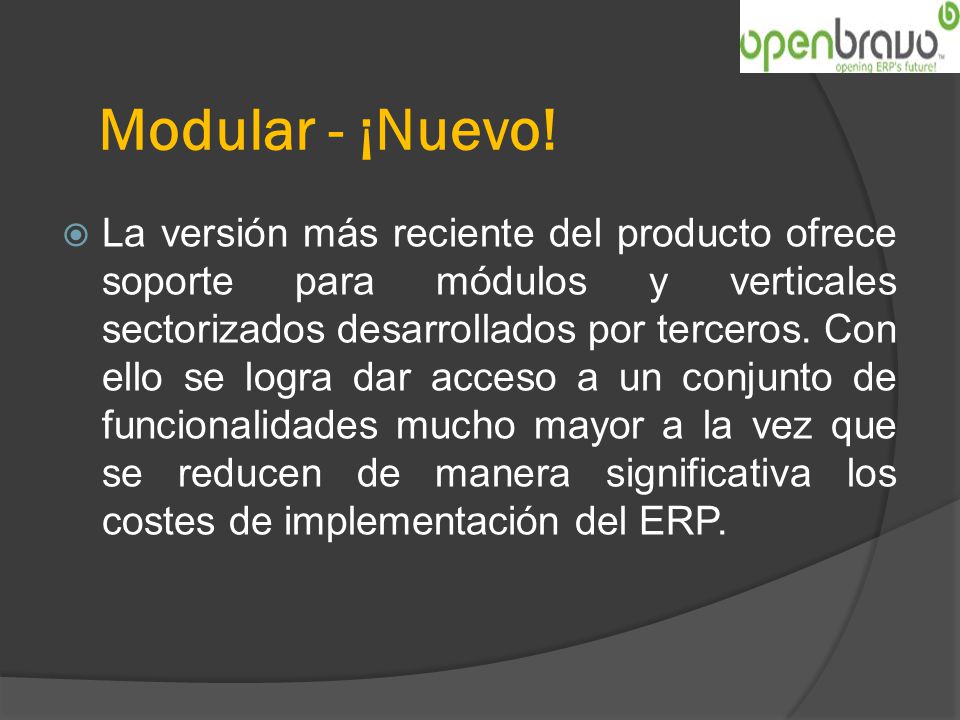 openbravo
opening ERP's future!

Modular - ¡Nuevo!

La versión más reciente del producto ofrece soporte para módulos y verticales sectorizados desarrollados por terceros. Con ello se logra dar acceso a un conjunto de funcionalidades mucho mayor a la vez que se reducen de manera significativa los costes de implementación del ERP.